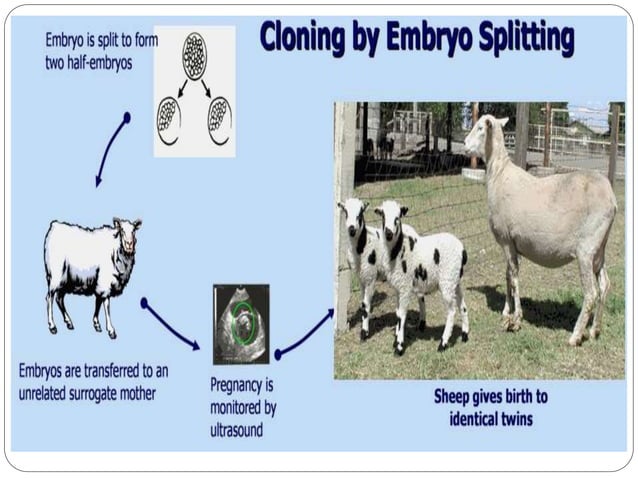 Cloning by Embryo Splitting

Embryo is split to form two half-embryos

Embryos are transferred to an unrelated surrogate mother

Pregnancy is monitored by ultrasound

Sheep gives birth to identical twins